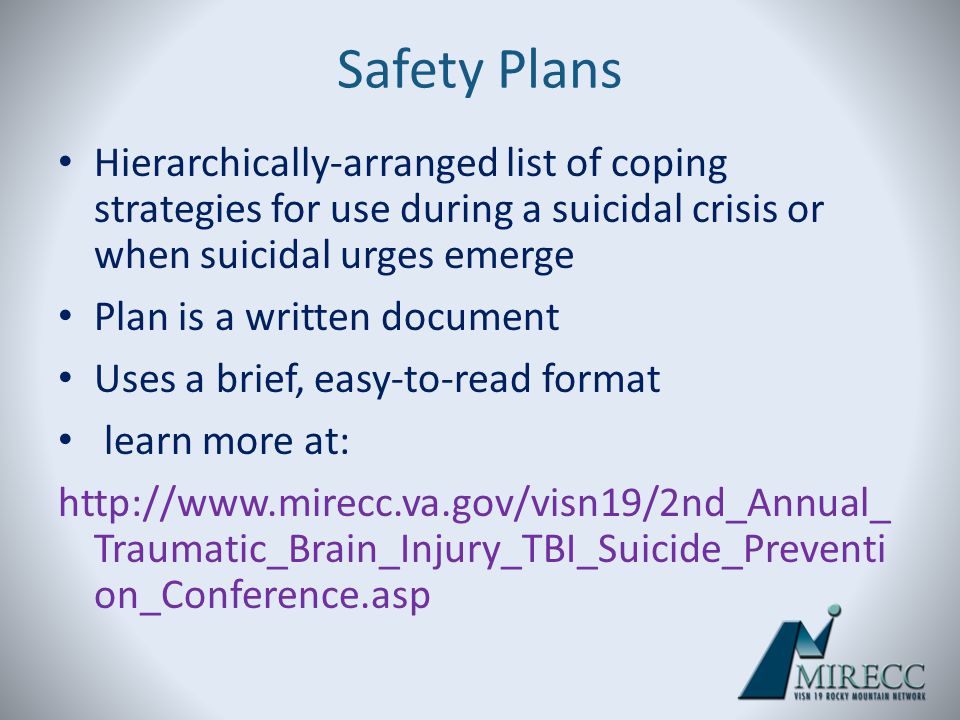 Safety Plans

• Hierarchically-arranged list of coping strategies for use during a suicidal crisis or when suicidal urges emerge

• Plan is a written document

• Uses a brief, easy-to-read format

• learn more at:

http://www.mirecc.va.gov/visn19/2nd_Annual_Traumatic_Brain_Injury_TBI_Suicide_Prevention_Conference.asp

MIRECC
VISN 19 ROCKY MOUNTAIN NETWORK